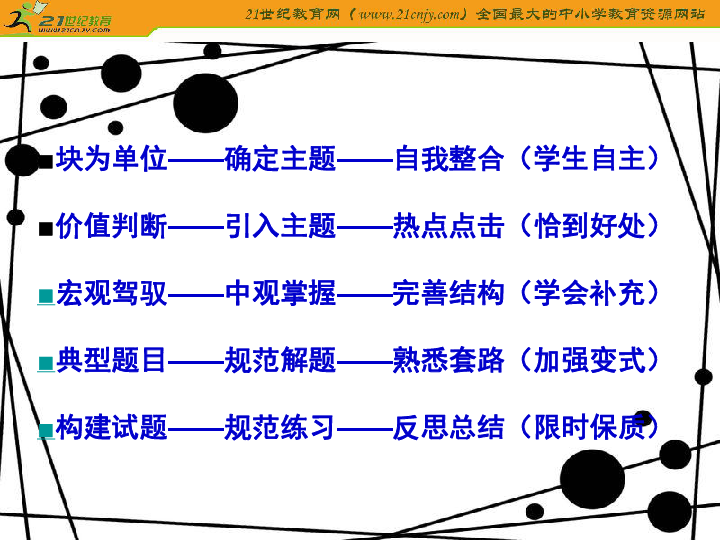 21世纪教育 www.21cnjy.com

21世纪教育网（www.21cnjy.com）全国最大的中小学教育资源网站

■块为单位——确定主题——自我整合（学生自主）

■价值判断——引入主题——热点点击（恰到好处）

■宏观驾驭——中观掌握——完善结构（学会补充）

■典型题目——规范解题——熟悉套路（加强变式）

■构建试题——规范练习——反思总结（限时保质）